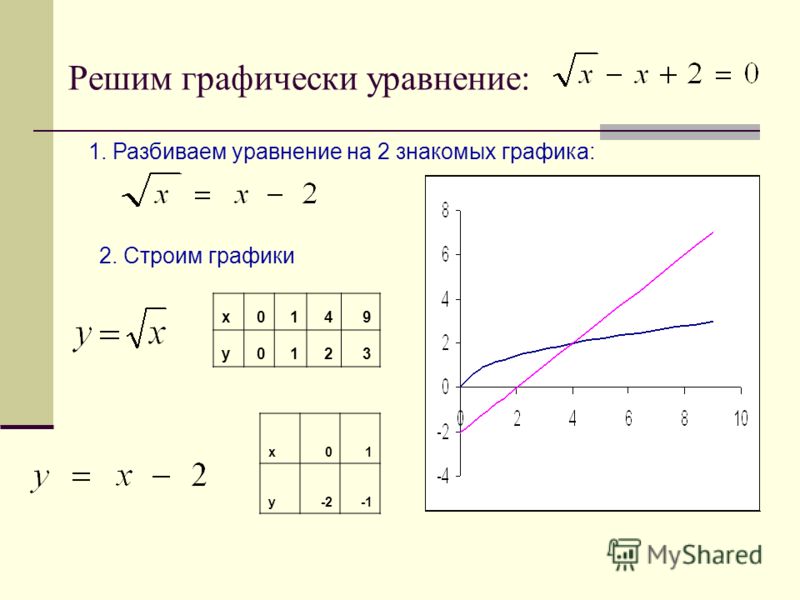 Решим графически уравнение: $\sqrt{x} - x + 2 = 0$

1. Разбиваем уравнение на 2 знакомых графика:

$\sqrt{x} = x - 2$

2. Строим графики

$y = \sqrt{x}$

| x | 0 | 1 | 4 | 9 |
|---|---|---|---|---|
| y | 0 | 1 | 2 | 3 |

$y = x - 2$

| x | 0 | 1 |
|---|---|---|
| y | -2 | -1 |

8
6
4
2
0
-2
-4
0 2 4 6 8 10

MyShared